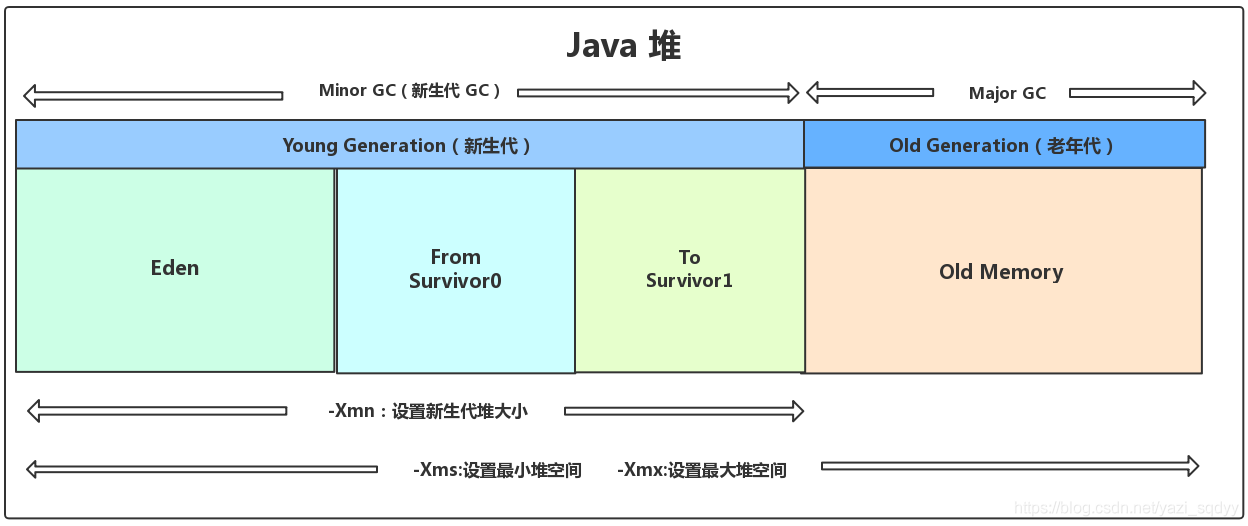 Java 堆

Minor GC（新生代 GC）

Major GC

Young Generation（新生代）

Old Generation（老年代）

Eden

From Survivor0

To Survivor1

Old Memory

-Xmn：设置新生代堆大小

-Xms:设置最小堆空间

-Xmx:设置最大堆空间

https://blog.csdn.net/yazi_sqdyy